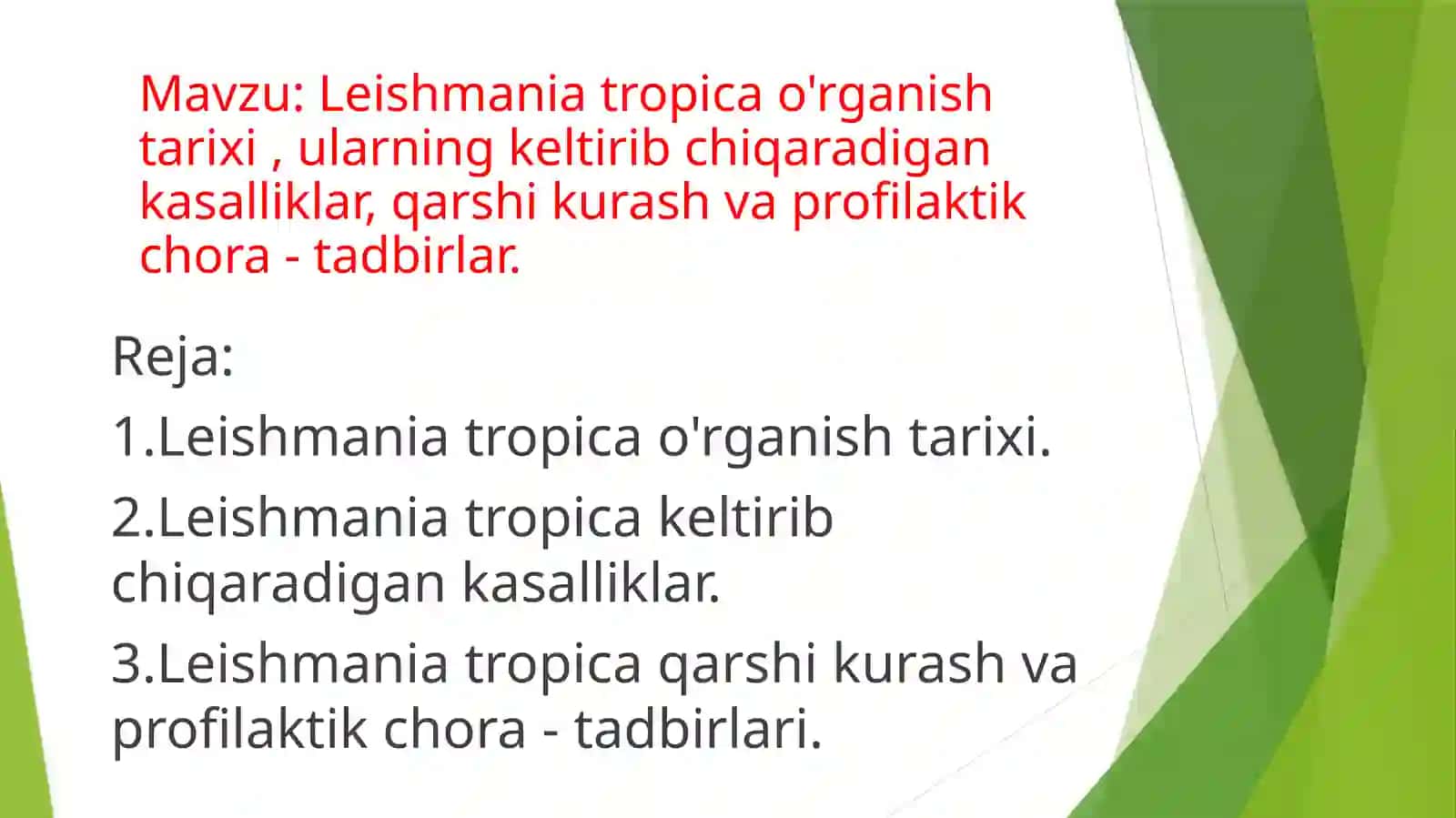 Mavzu: Leishmania tropica o'rganish tarixi , ularning keltirib chiqaradigan kasalliklar, qarshi kurash va profilaktik chora - tadbirlar.

Reja:

1.Leishmania tropica o'rganish tarixi.

2.Leishmania tropica keltirib chiqaradigan kasalliklar.

3.Leishmania tropica qarshi kurash va profilaktik chora - tadbirlari.